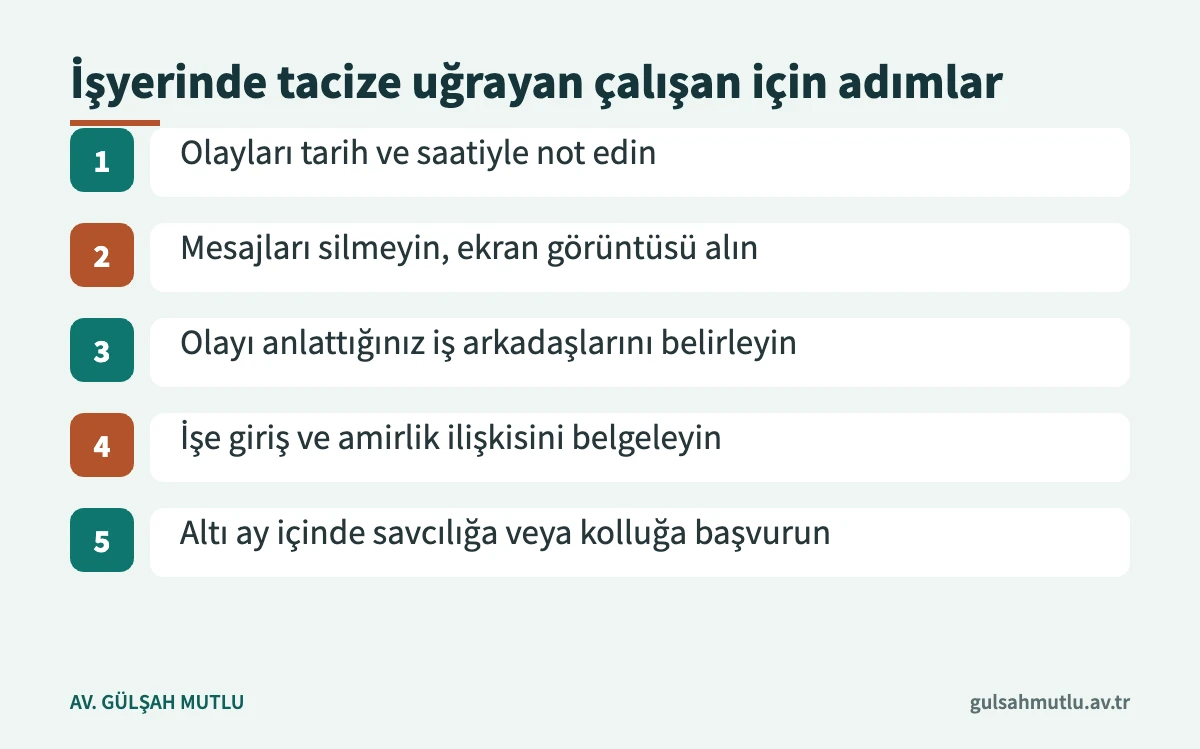 İşyerinde tacize uğrayan çalışan için adımlar

1 Olayları tarih ve saatiyle not edin

2 Mesajları silmeyin, ekran görüntüsü alın

3 Olayı anlattığınız iş arkadaşlarını belirleyin

4 İşe giriş ve amirlik ilişkisini belgeleyin

5 Altı ay içinde savcılığa veya kolluğa başvurun

AV. GÜLŞAH MUTLU

gulsahmutlu.av.tr